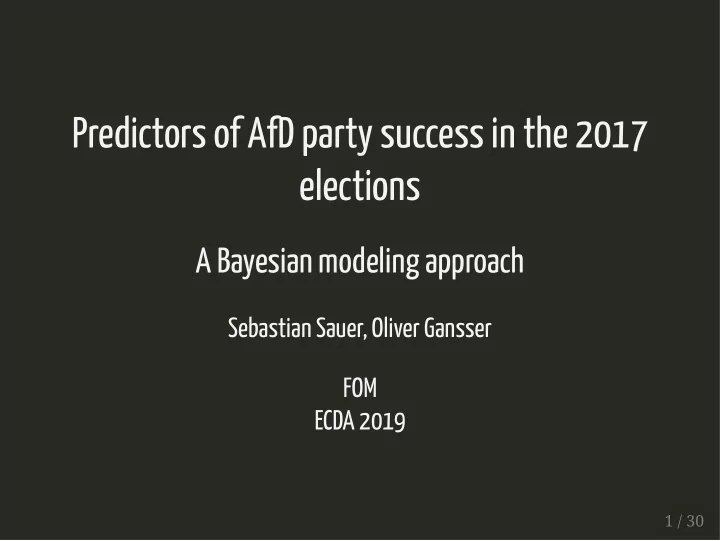 Predictors of AfD party success in the 2017 elections

A Bayesian modeling approach

Sebastian Sauer, Oliver Gansser

FOM
ECDA 2019

1 / 30